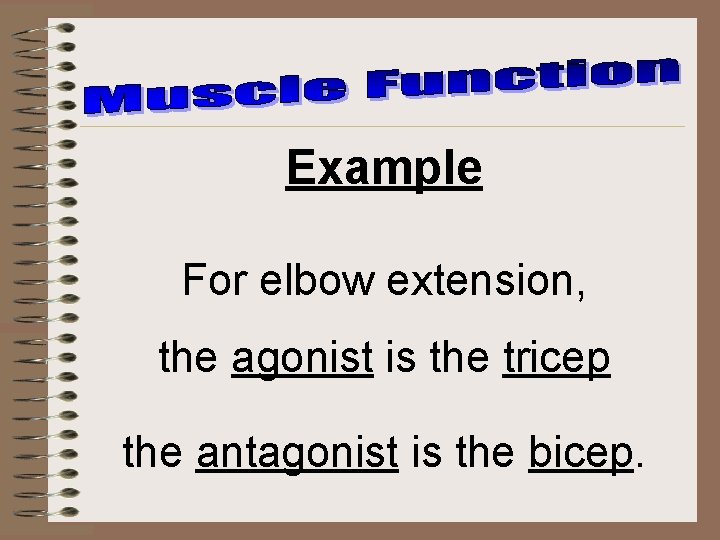 Muscle Function

Example

For elbow extension,

the agonist is the tricep

the antagonist is the bicep.